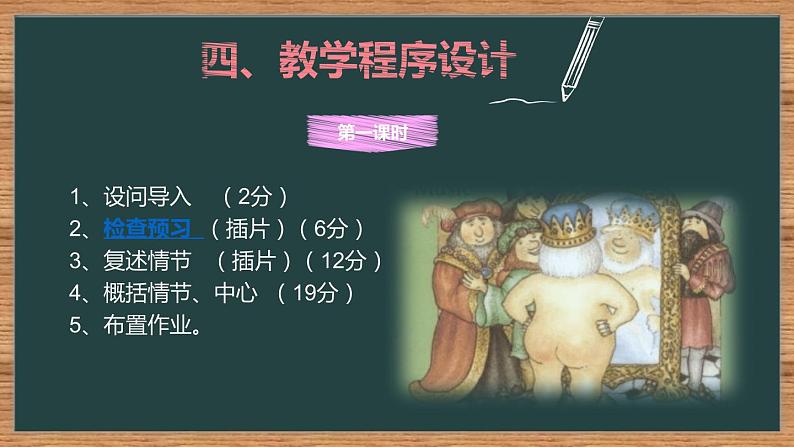 四、教学程序设计

第一课时

1、设问导入 （2分）
2、检查预习 （插片）（6分）
3、复述情节 （插片）（12分）
4、概括情节、中心 （19分）
5、布置作业。